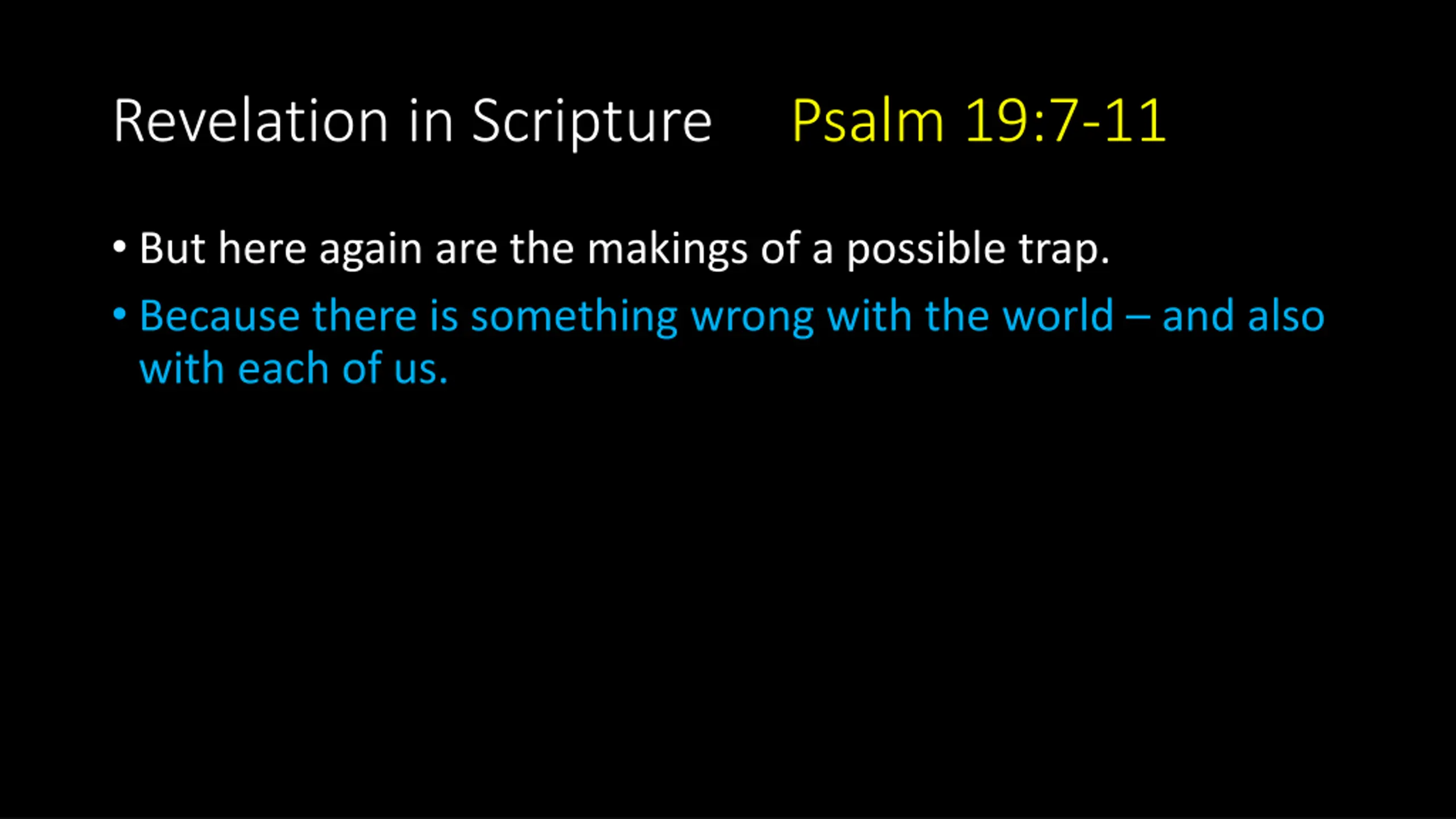 Revelation in Scripture Psalm 19:7-11

• But here again are the makings of a possible trap.

• Because there is something wrong with the world – and also with each of us.